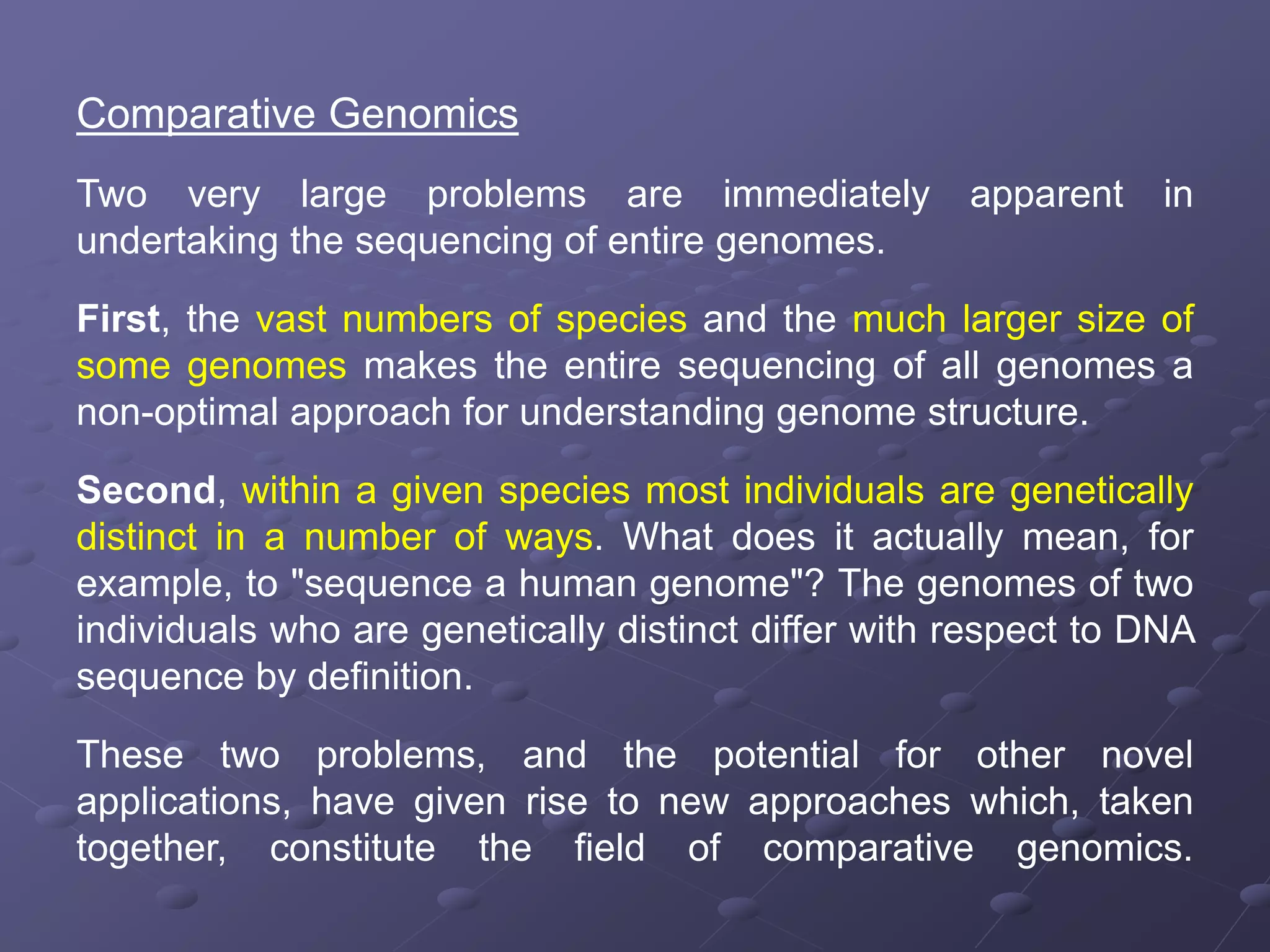 Comparative Genomics

Two very large problems are immediately apparent in undertaking the sequencing of entire genomes.

First, the vast numbers of species and the much larger size of some genomes makes the entire sequencing of all genomes a non-optimal approach for understanding genome structure.

Second, within a given species most individuals are genetically distinct in a number of ways. What does it actually mean, for example, to "sequence a human genome"? The genomes of two individuals who are genetically distinct differ with respect to DNA sequence by definition.

These two problems, and the potential for other novel applications, have given rise to new approaches which, taken together, constitute the field of comparative genomics.